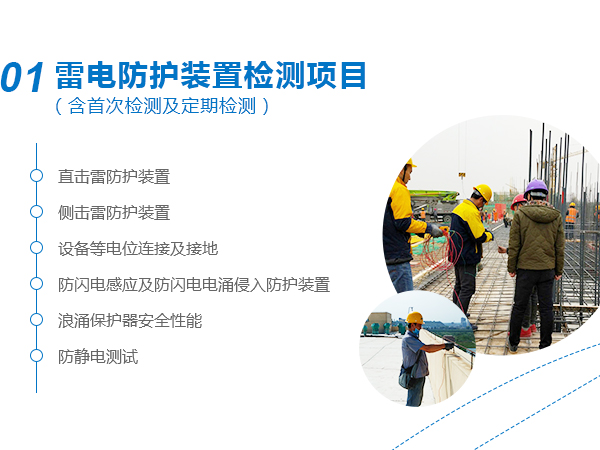 01 雷电防护装置检测项目
（含首次检测及定期检测）

直击雷防护装置

侧击雷防护装置

设备等电位连接及接地

防闪电感应及防闪电电涌侵入防护装置

浪涌保护器安全性能

防静电测试